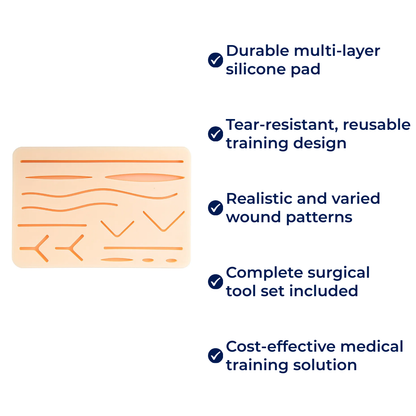 Durable multi-layer silicone pad

Tear-resistant, reusable training design

Realistic and varied wound patterns

Complete surgical tool set included

Cost-effective medical training solution